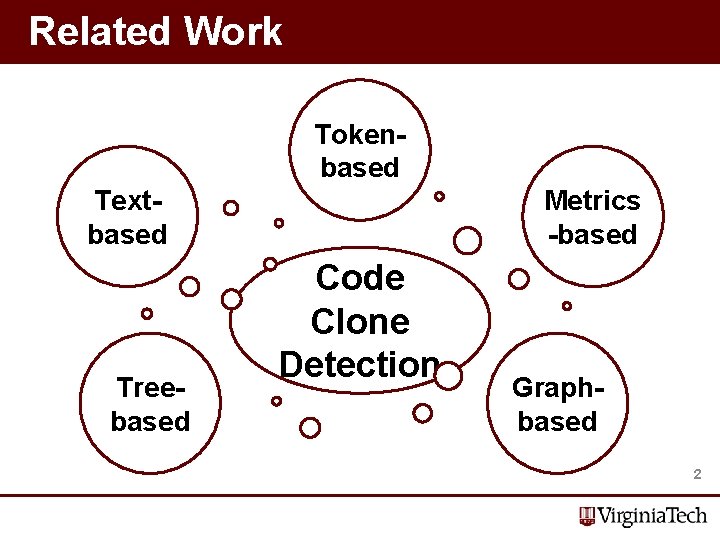 Related Work

Token-based

Text-based

Metrics-based

Code Clone Detection

Tree-based

Graph-based

2

VirginiaTech